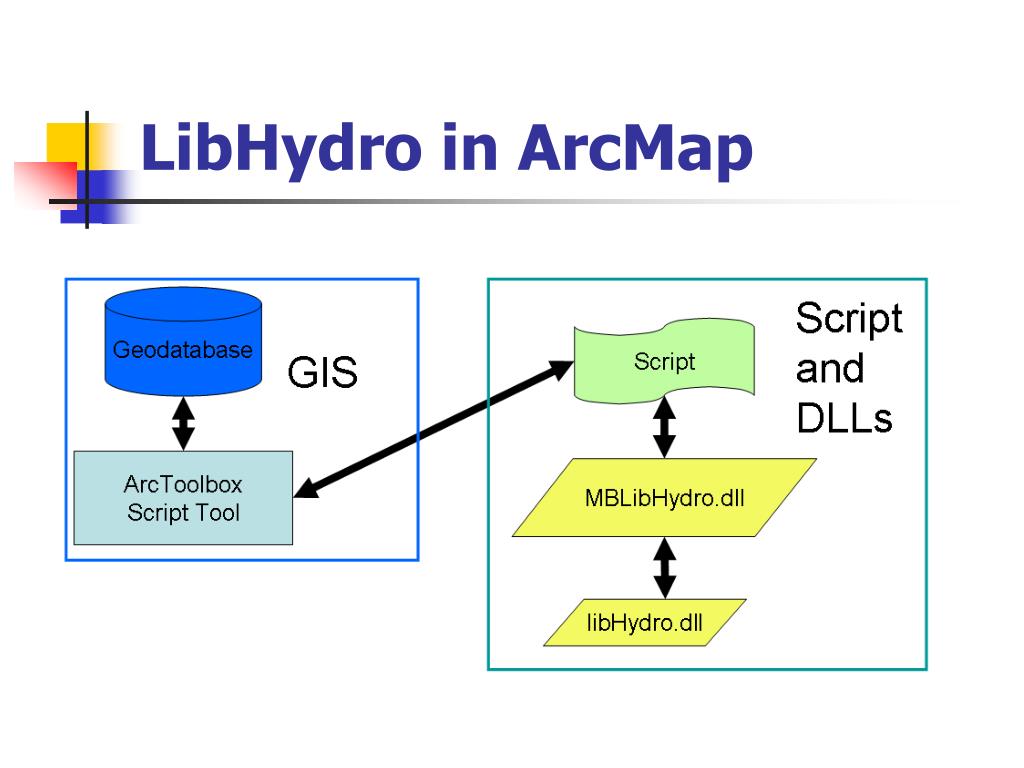 LibHydro in ArcMap

Geodatabase

GIS

ArcToolbox Script Tool

Script

Script and DLLs

MBLibHydro.dll

libHydro.dll